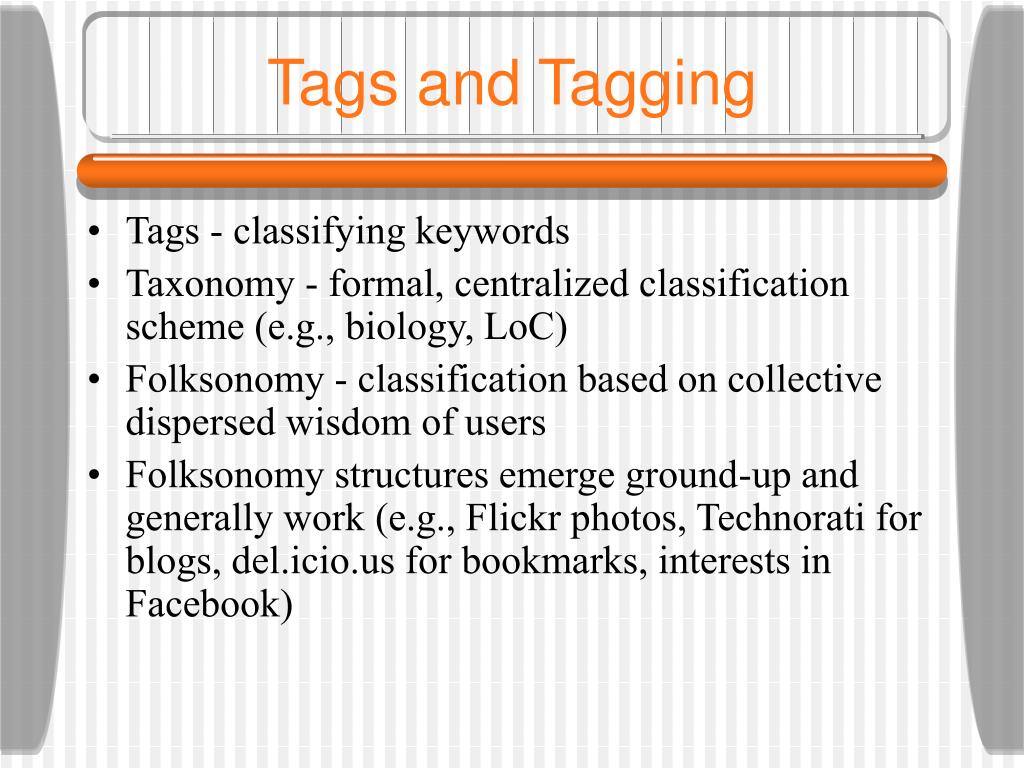 Tags and Tagging

• Tags - classifying keywords
• Taxonomy - formal, centralized classification scheme (e.g., biology, LoC)
• Folksonomy - classification based on collective dispersed wisdom of users
• Folksonomy structures emerge ground-up and generally work (e.g., Flickr photos, Technorati for blogs, del.icio.us for bookmarks, interests in Facebook)